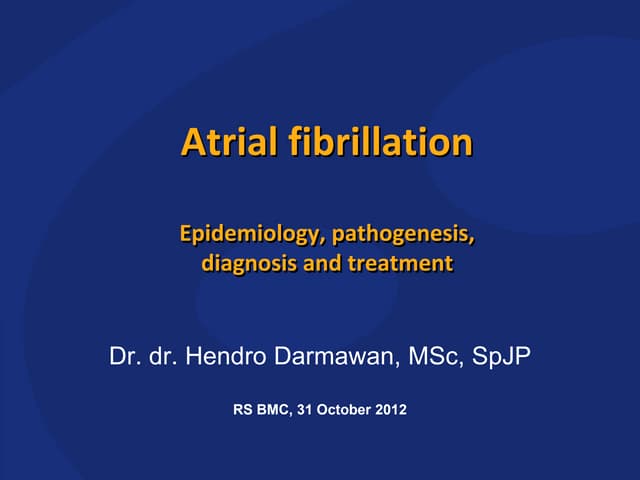 Atrial fibrillation

Epidemiology, pathogenesis, diagnosis and treatment

Dr. dr. Hendro Darmawan, MSc, SpJP

RS BMC, 31 October 2012